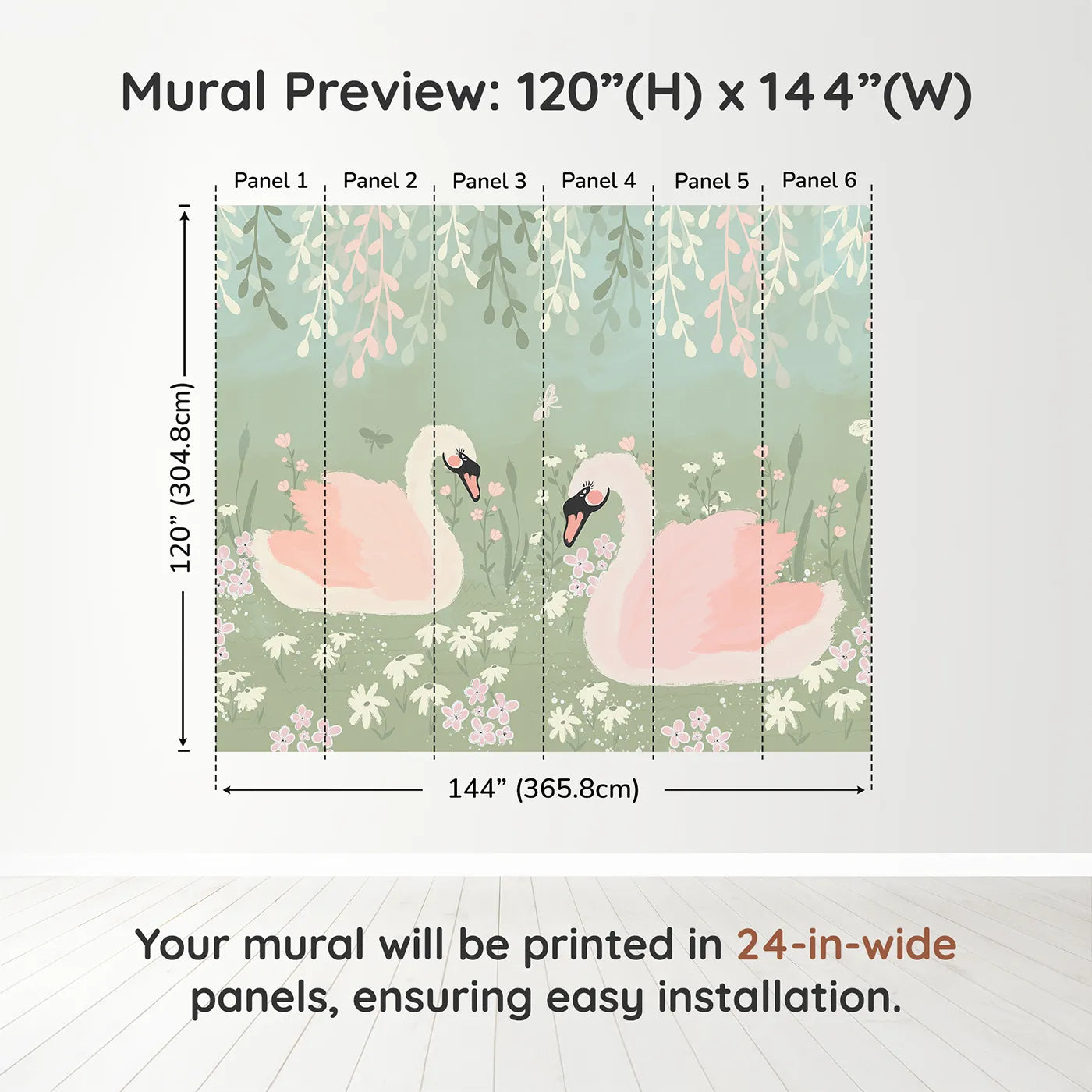 Mural Preview: 120”(H) x 144”(W)

Panel 1 Panel 2 Panel 3 Panel 4 Panel 5 Panel 6

120” (304.8cm)

144” (365.8cm)

Your mural will be printed in 24-in-wide panels, ensuring easy installation.